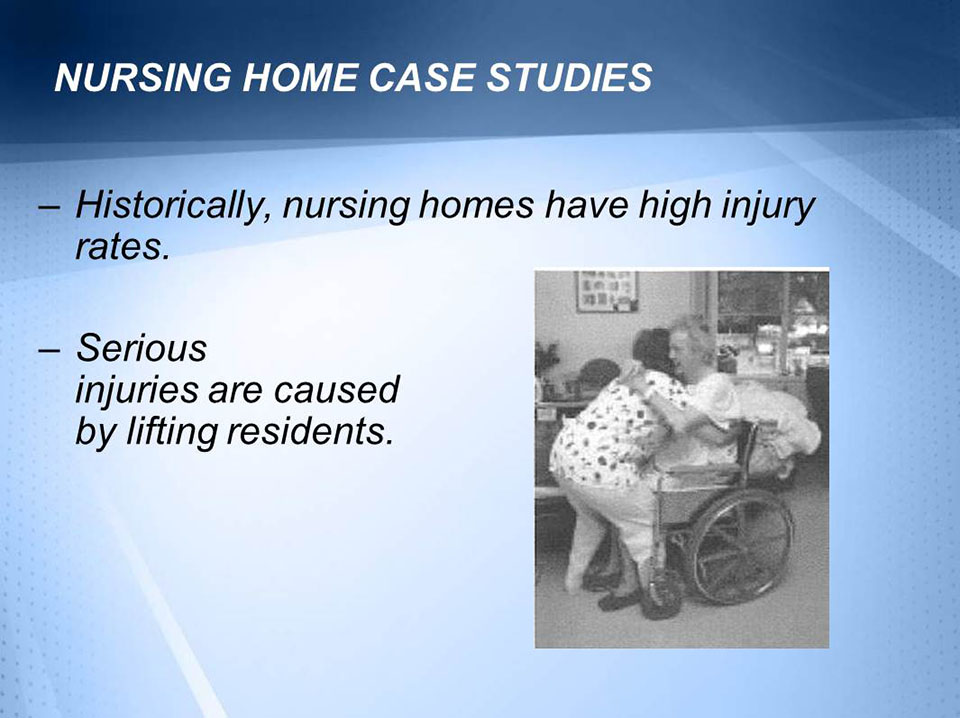 NURSING HOME CASE STUDIES

– Historically, nursing homes have high injury rates.

– Serious injuries are caused by lifting residents.